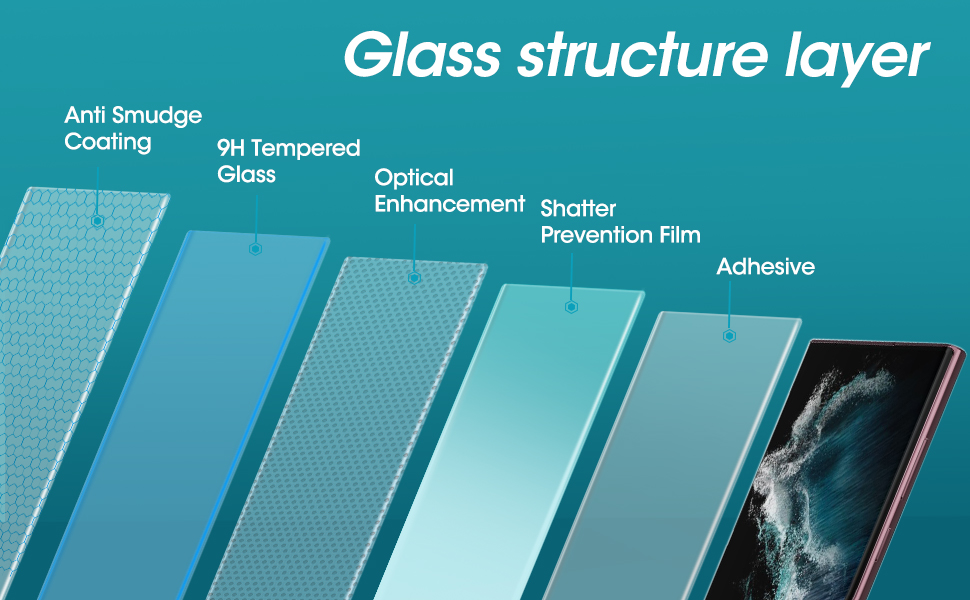 Glass structure layer

Anti Smudge Coating

9H Tempered Glass

Optical Enhancement

Shatter Prevention Film

Adhesive